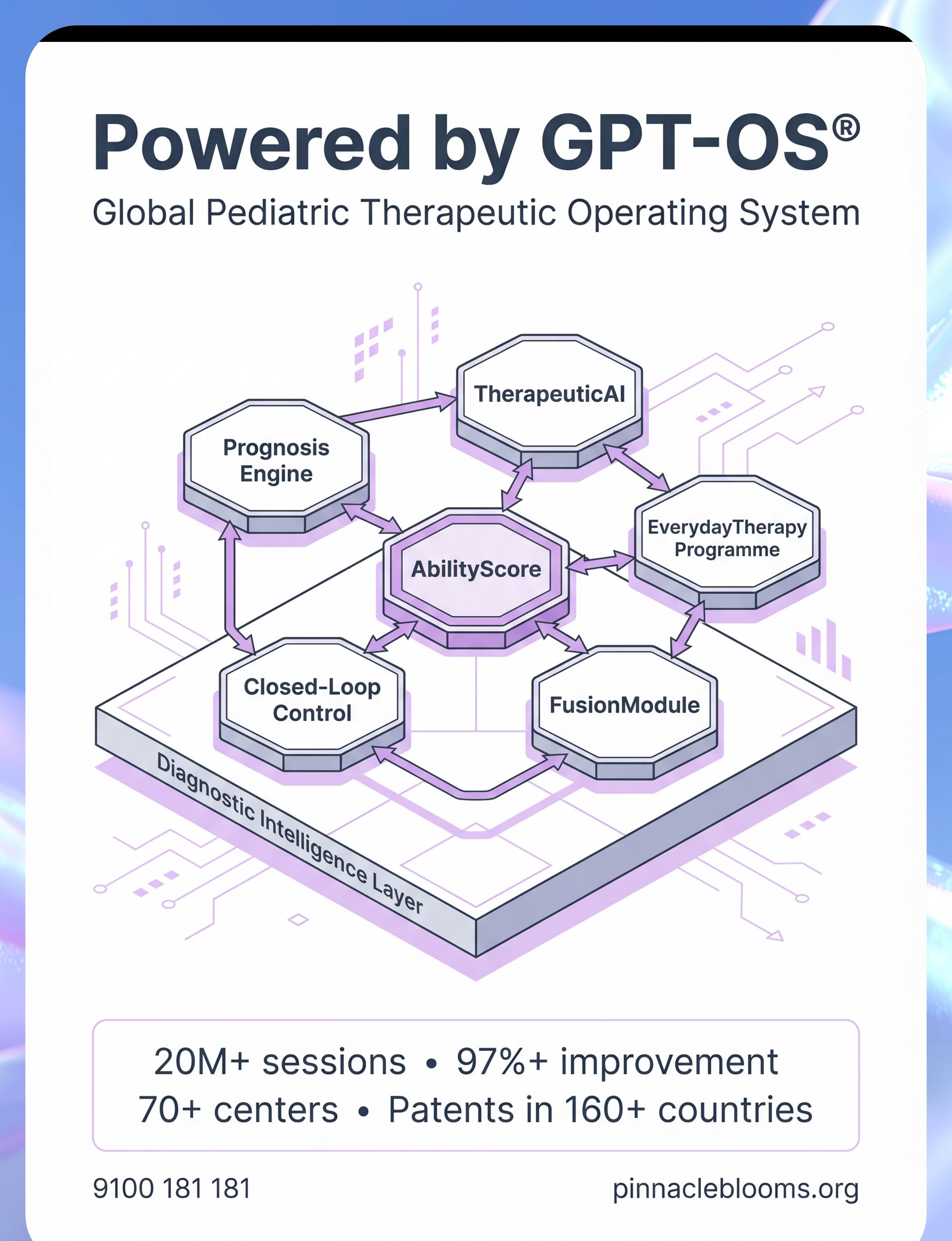 Powered by GPT-OS®

Global Pediatric Therapeutic Operating System

TherapeuticAI

Prognosis Engine

EverydayTherapy Programme

AbilityScore

Closed-Loop Control

FusionModule

Diagnostic Intelligence Layer

20M+ sessions • 97%+ improvement
70+ centers • Patents in 160+ countries

9100 181 181

pinnacleblooms.org